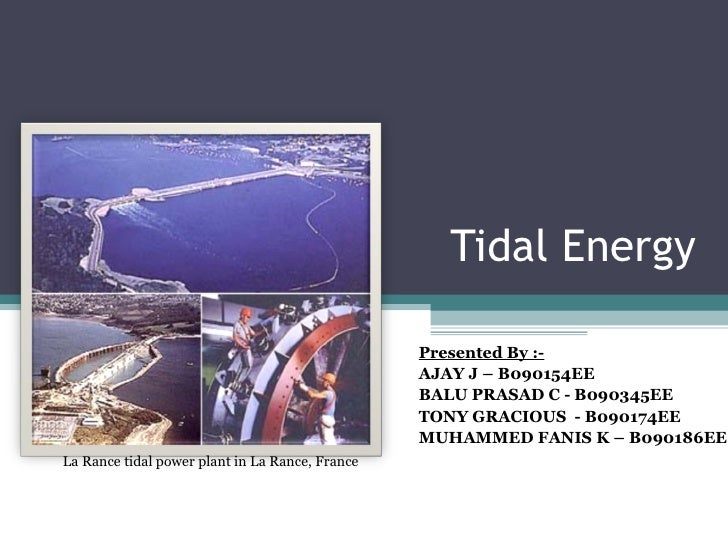 Tidal Energy

Presented By :-
AJAY J – B090154EE
BALU PRASAD C - B090345EE
TONY GRACIOUS - B090174EE
MUHAMMED FANIS K – B090186EE

La Rance tidal power plant in La Rance, France